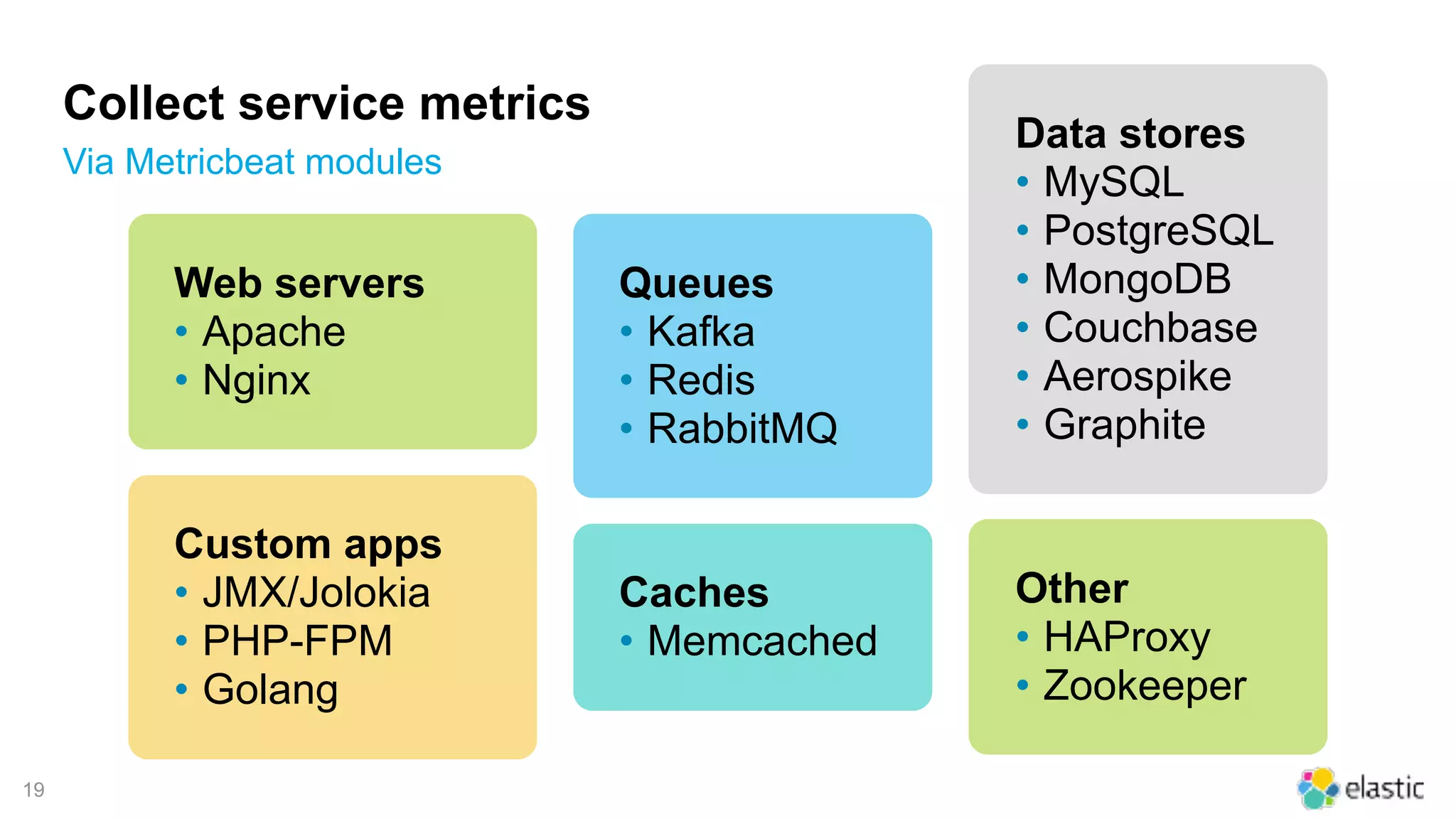 Collect service metrics

Via Metricbeat modules

Web servers
• Apache
• Nginx

Custom apps
• JMX/Jolokia
• PHP-FPM
• Golang

Queues
• Kafka
• Redis
• RabbitMQ

Caches
• Memcached

Data stores
• MySQL
• PostgreSQL
• MongoDB
• Couchbase
• Aerospike
• Graphite

Other
• HAProxy
• Zookeeper

19

elastic